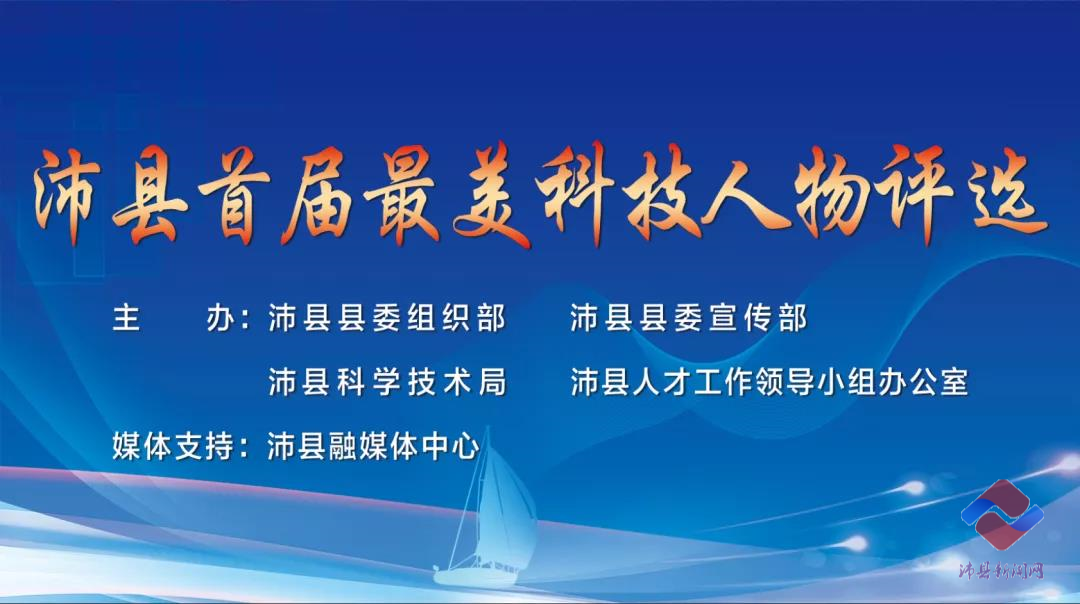 沛县首届最美科技人物评选

主　办：沛县县委组织部　　沛县县委宣传部

沛县科学技术局　　沛县人才工作领导小组办公室

媒体支持：沛县融媒体中心

沛县新闻网